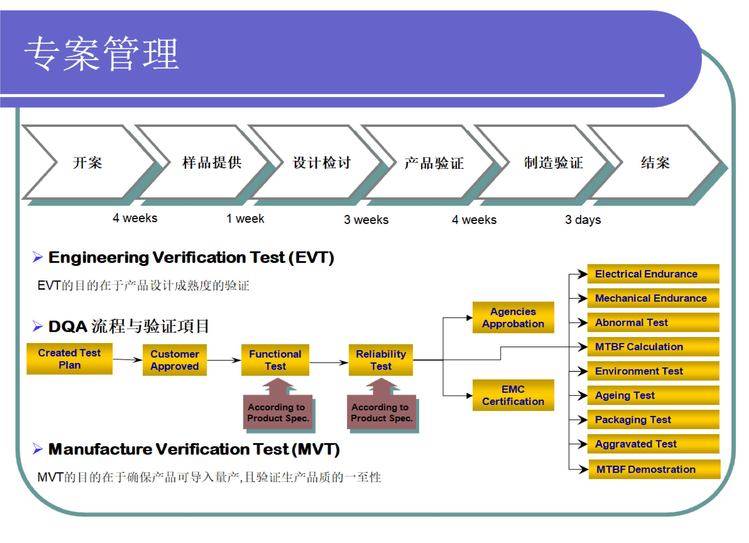 专案管理

开案
样品提供
设计检讨
产品验证
制造验证
结案

4 weeks
1 week
3 weeks
4 weeks
3 days

➢ Engineering Verification Test (EVT)

EVT的目的在于产品设计成熟度的验证

➢ DQA 流程与验证项目

Created Test Plan
Customer Approved
Functional Test
Reliability Test
According to Product Spec.
According to Product Spec.
Agencies Approbation
EMC Certification

Electrical Endurance
Mechanical Endurance
Abnormal Test
MTBF Calculation
Environment Test
Ageing Test
Packaging Test
Aggravated Test
MTBF Demostration

➢ Manufacture Verification Test (MVT)

MVT的目的在于确保产品可导入量产,且验证生产品质的一至性